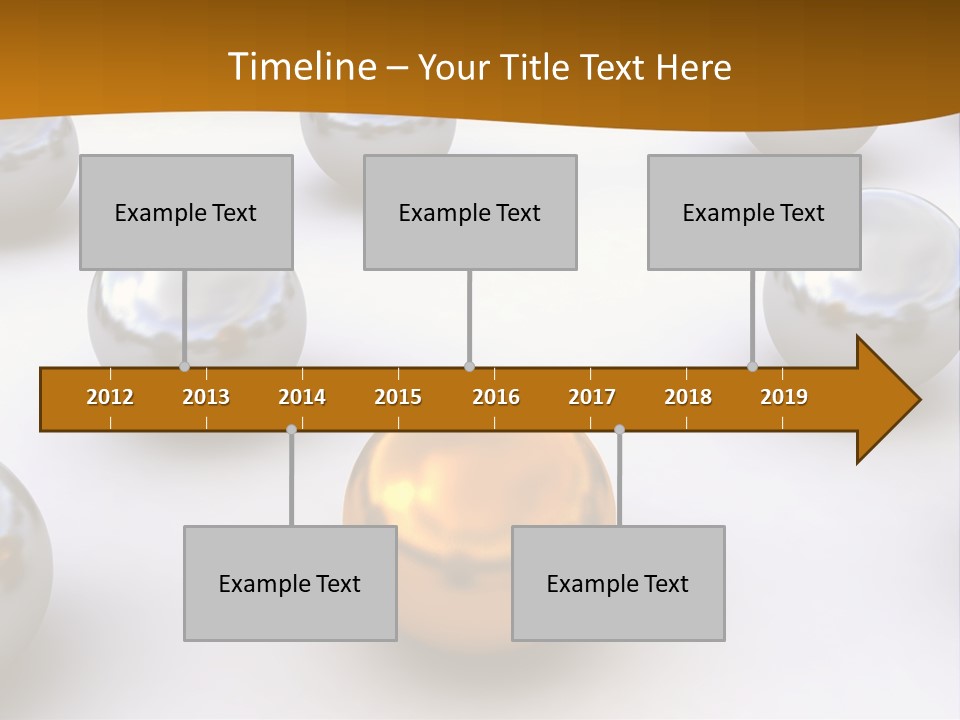 Timeline – Your Title Text Here

Example Text

Example Text

Example Text

2012 2013 2014 2015 2016 2017 2018 2019

Example Text

Example Text